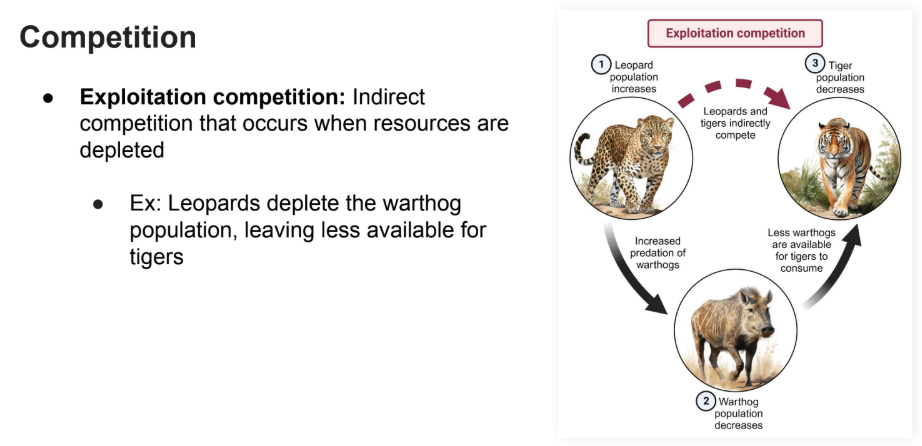 Competition

● **Exploitation competition:** Indirect competition that occurs when resources are depleted

● Ex: Leopards deplete the warthog population, leaving less available for tigers

Exploitation competition

1 Leopard population increases

Leopards and tigers indirectly compete

3 Tiger population decreases

Increased predation of warthogs

Less warthogs are available for tigers to consume

2 Warthog population decreases